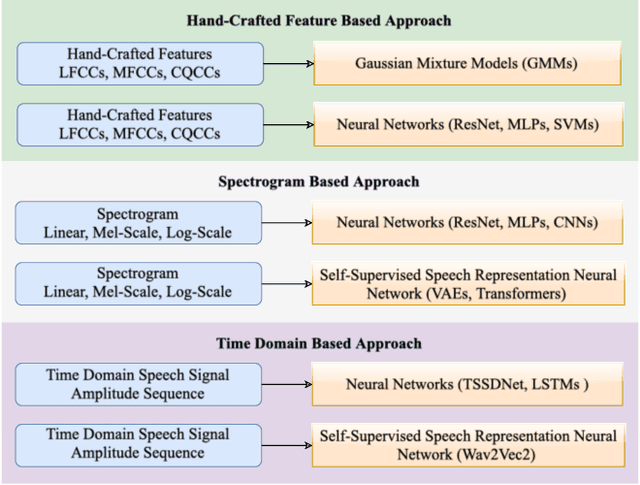 Hand-Crafted Feature Based Approach

Hand-Crafted Features
LFCCs, MFCCs, CQCCs

Gaussian Mixture Models (GMMs)

Hand-Crafted Features
LFCCs, MFCCs, CQCCs

Neural Networks (ResNet, MLPs, SVMs)

Spectrogram Based Approach

Spectrogram
Linear, Mel-Scale, Log-Scale

Neural Networks (ResNet, MLPs, CNNs)

Spectrogram
Linear, Mel-Scale, Log-Scale

Self-Supervised Speech Representation Neural Network (VAEs, Transformers)

Time Domain Based Approach

Time Domain Speech Signal
Amplitude Sequence

Neural Networks (TSSDNet, LSTMs )

Time Domain Speech Signal
Amplitude Sequence

Self-Supervised Speech Representation Neural Network (Wav2Vec2)